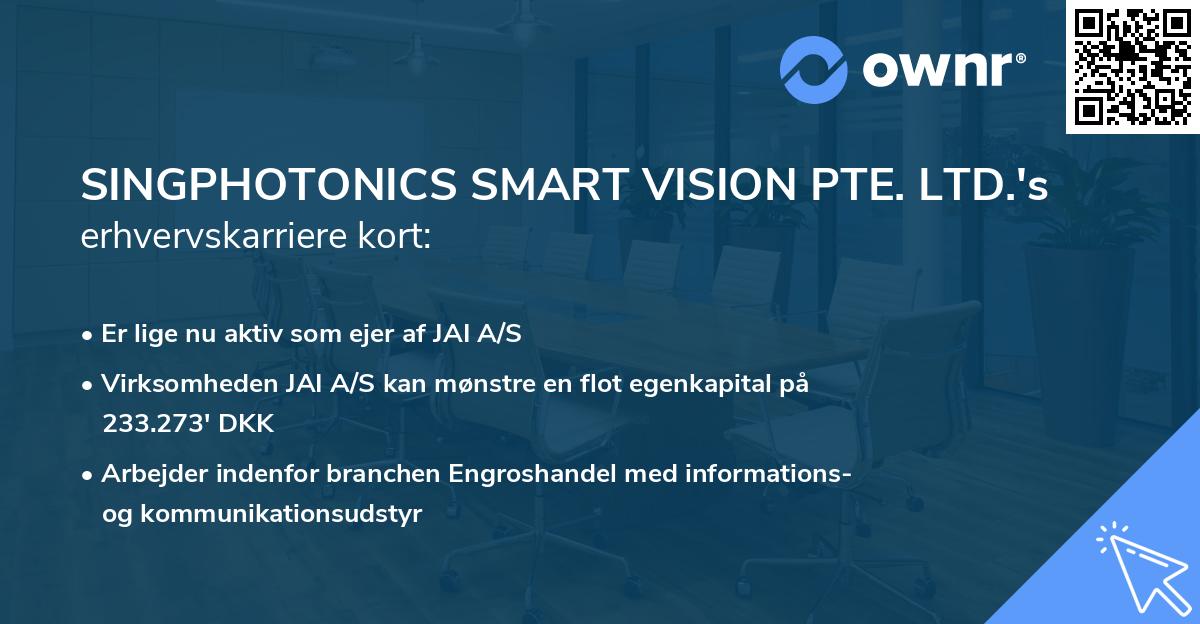 ownr®

SINGPHOTONICS SMART VISION PTE. LTD.'s erhvervskarriere kort:

• Er lige nu aktiv som ejer af JAI A/S

• Virksomheden JAI A/S kan mønstre en flot egenkapital på 233.273' DKK

• Arbejder indenfor branchen Engroshandel med informations- og kommunikationsudstyr